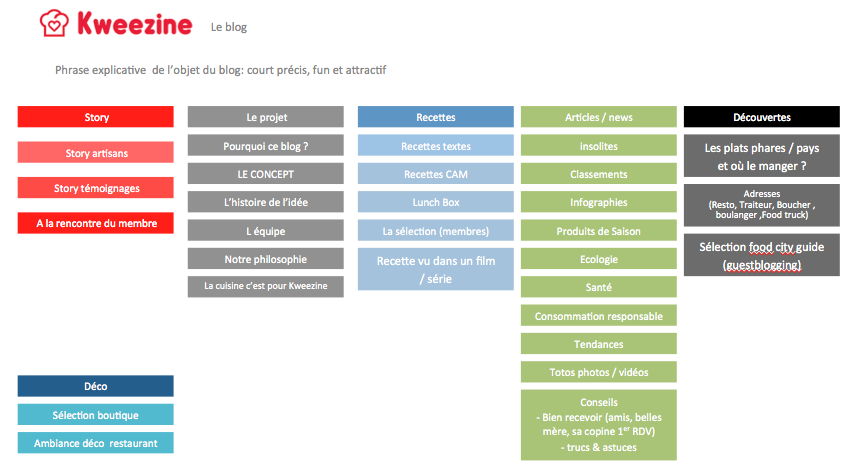 Kweezine Le blog

Phrase explicative de l'objet du blog: court précis, fun et attractif

Story
Story artisans
Story témoignages
A la rencontre du membre

Déco
Sélection boutique
Ambiance déco restaurant

Le projet
Pourquoi ce blog ?
LE CONCEPT
L'histoire de l'idée
L équipe
Notre philosophie
La cuisine c'est pour Kweezine

Recettes
Recettes textes
Recettes CAM
Lunch Box
La sélection (membres)
Recette vu dans un film / série

Articles / news
insolites
Classements
Infographies
Produits de Saison
Ecologie
Santé
Consommation responsable
Tendances
Totos photos / vidéos
Conseils
- Bien recevoir (amis, belles mère, sa copine 1$^{er}$ RDV)
- trucs & astuces

Découvertes
Les plats phares / pays et où le manger ?
Adresses
(Resto, Traiteur, Boucher , boulanger ,Food truck)
Sélection food city guide (guestblogging)